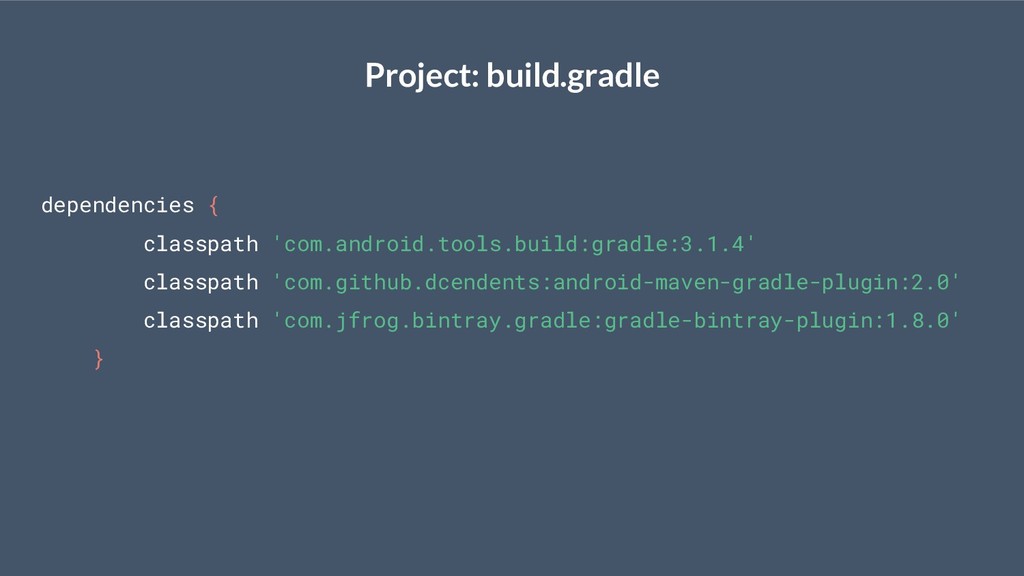 Project: build.gradle

dependencies {
classpath 'com.android.tools.build:gradle:3.1.4'
classpath 'com.github.dcendents:android-maven-gradle-plugin:2.0'
classpath 'com.jfrog.bintray.gradle:gradle-bintray-plugin:1.8.0'
}